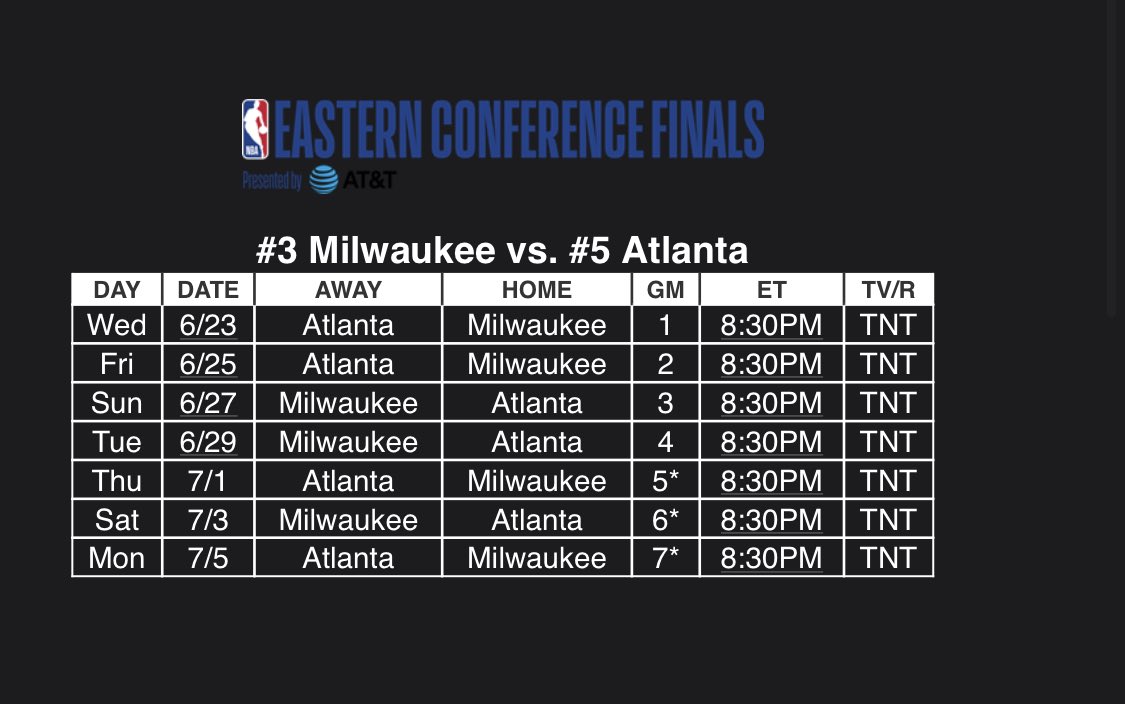 NBA EASTERN CONFERENCE FINALS
Presented by AT&T

#3 Milwaukee vs. #5 Atlanta

| DAY | DATE | AWAY | HOME | GM | ET | TV/R |
|---|---|---|---|---|---|---|
| Wed | 6/23 | Atlanta | Milwaukee | 1 | 8:30PM | TNT |
| Fri | 6/25 | Atlanta | Milwaukee | 2 | 8:30PM | TNT |
| Sun | 6/27 | Milwaukee | Atlanta | 3 | 8:30PM | TNT |
| Tue | 6/29 | Milwaukee | Atlanta | 4 | 8:30PM | TNT |
| Thu | 7/1 | Atlanta | Milwaukee | 5* | 8:30PM | TNT |
| Sat | 7/3 | Milwaukee | Atlanta | 6* | 8:30PM | TNT |
| Mon | 7/5 | Atlanta | Milwaukee | 7* | 8:30PM | TNT |